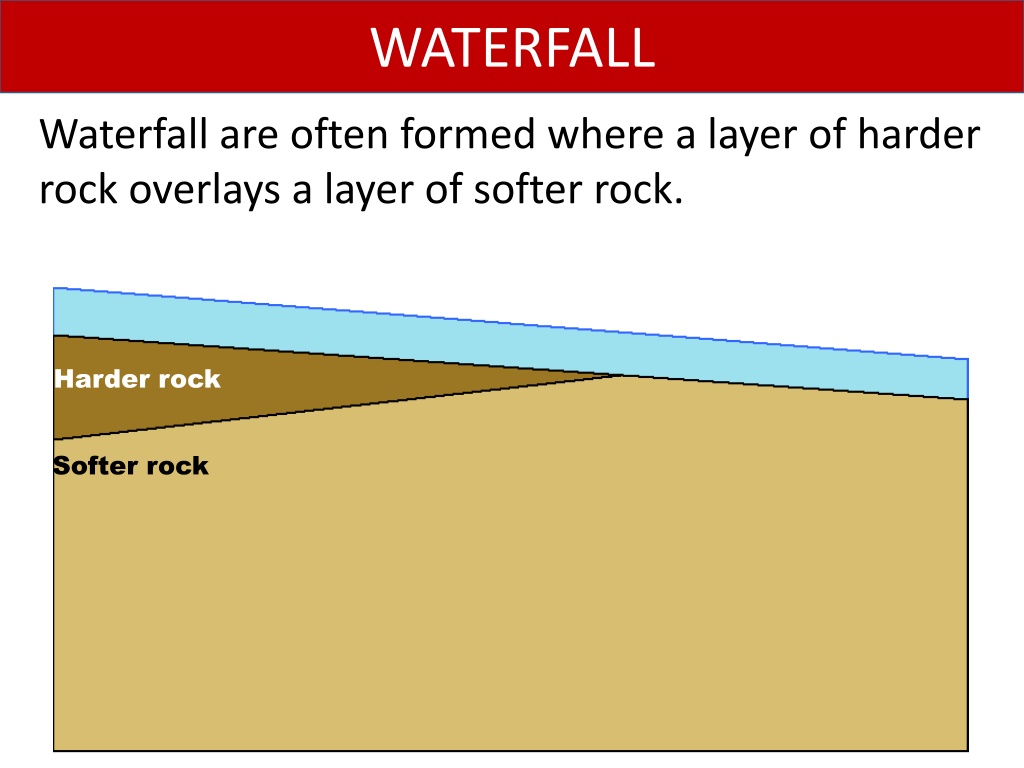 WATERFALL

Waterfall are often formed where a layer of harder rock overlays a layer of softer rock.

Harder rock

Softer rock